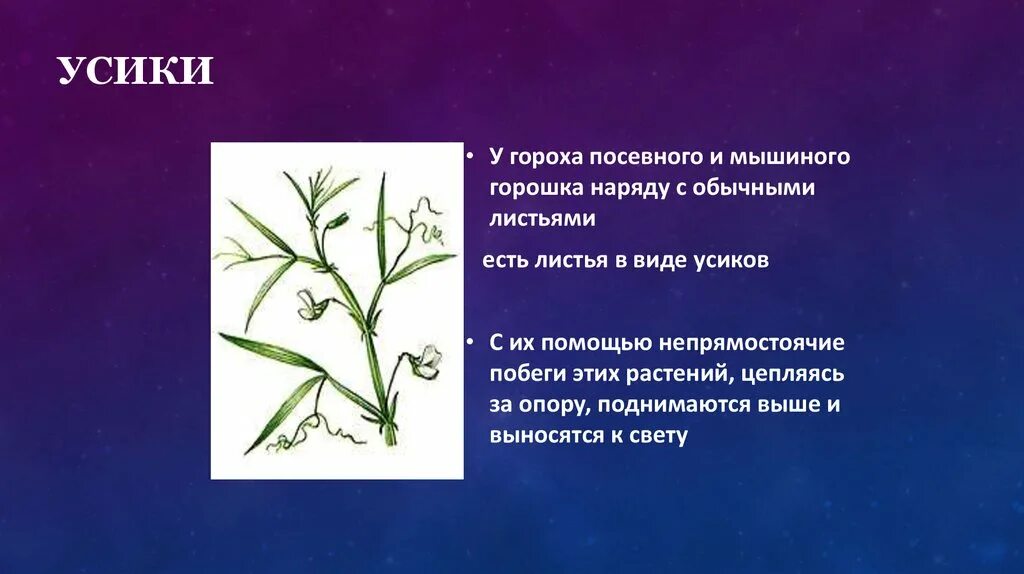 УСИКИ

• У гороха посевного и мышиного горошка наряду с обычными листьями

есть листья в виде усиков

• С их помощью непрямостоячие побеги этих растений, цепляясь за опору, поднимаются выше и выносятся к свету